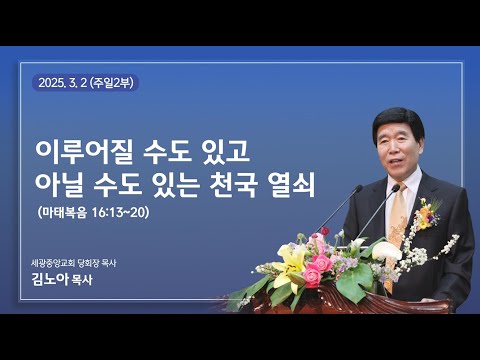 2025. 3. 2 (주일2부)

이루어질 수도 있고
아닐 수도 있는 천국 열쇠

(마태복음 16:13~20)

세광중앙교회 당회장 목사
김노아 목사